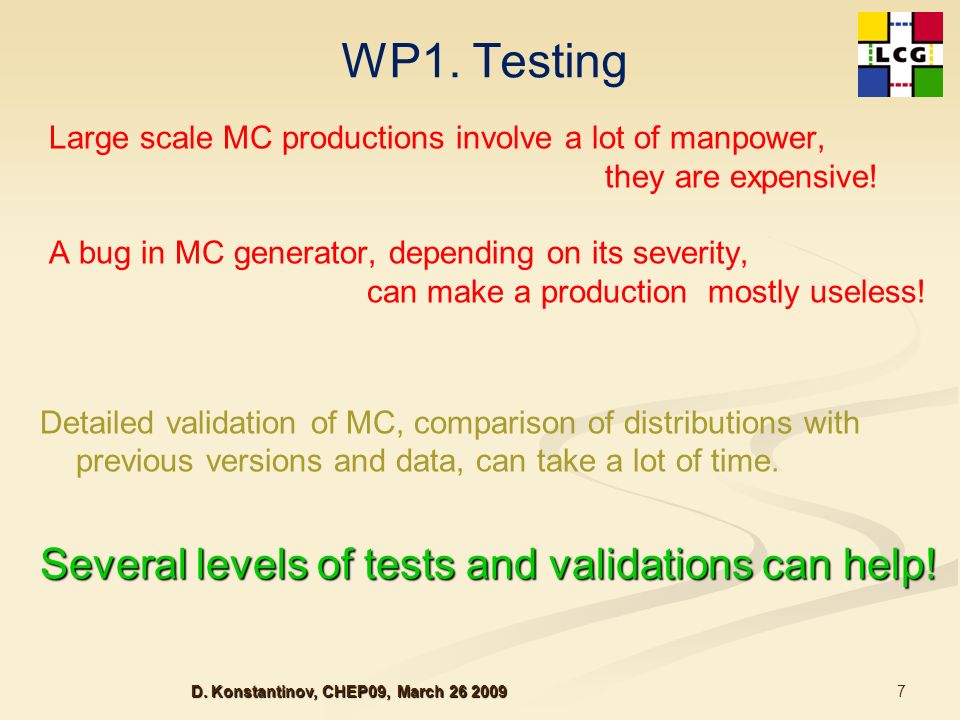 WP1. Testing

LCG

Large scale MC productions involve a lot of manpower, they are expensive!

A bug in MC generator, depending on its severity, can make a production mostly useless!

Detailed validation of MC, comparison of distributions with previous versions and data, can take a lot of time.

Several levels of tests and validations can help!

D. Konstantinov, CHEP09, March 26 2009

7